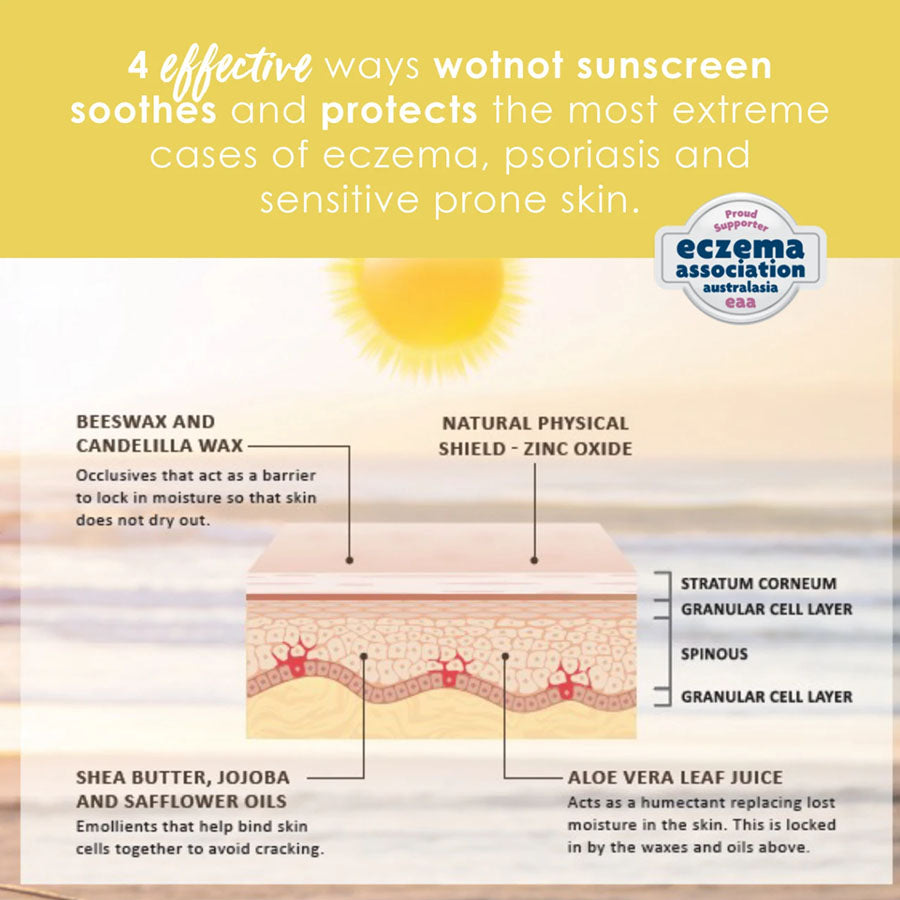 4 effective ways wotnot sunscreen soothes and protects the most extreme cases of eczema, psoriasis and sensitive prone skin.

Proud Supporter
eczema association australasia
eaa

BEESWAX AND CANDELILLA WAX
Occlusives that act as a barrier to lock in moisture so that skin does not dry out.

NATURAL PHYSICAL SHIELD - ZINC OXIDE

STRATUM CORNEUM
GRANULAR CELL LAYER
SPINOUS
GRANULAR CELL LAYER

SHEA BUTTER, JOJOBA AND SAFFLOWER OILS
Emollients that help bind skin cells together to avoid cracking.

ALOE VERA LEAF JUICE
Acts as a humectant replacing lost moisture in the skin. This is locked in by the waxes and oils above.